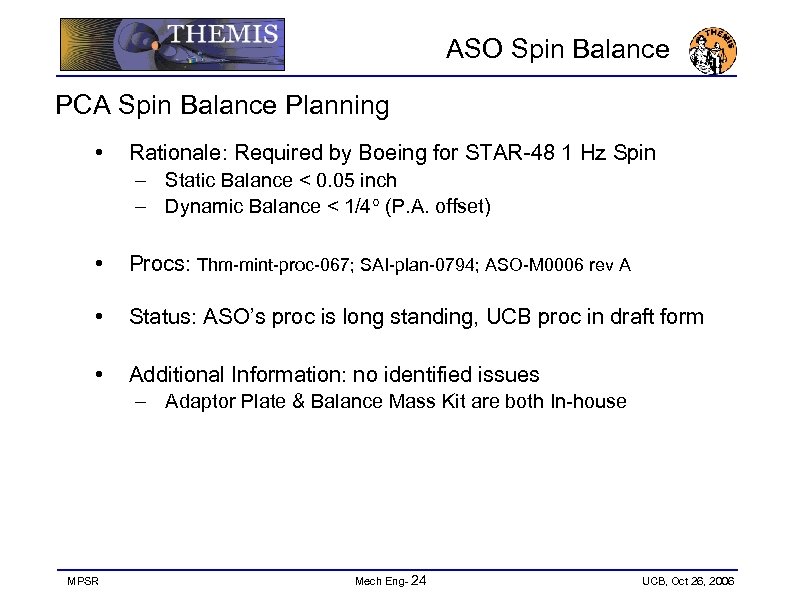 THEMIS

ASO Spin Balance

THEMIS

PCA Spin Balance Planning

• Rationale: Required by Boeing for STAR-48 1 Hz Spin
– Static Balance < 0.05 inch
– Dynamic Balance < 1/4° (P.A. offset)

• Procs: Thm-mint-proc-067; SAI-plan-0794; ASO-M0006 rev A

• Status: ASO's proc is long standing, UCB proc in draft form

• Additional Information: no identified issues
– Adaptor Plate & Balance Mass Kit are both In-house

MPSR

Mech Eng- 24

UCB, Oct 26, 2006